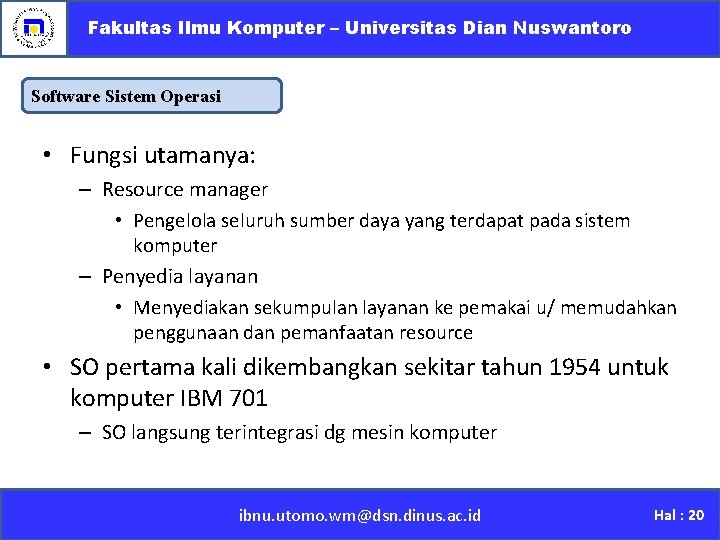 Fakultas Ilmu Komputer – Universitas Dian Nuswantoro

Software Sistem Operasi

• Fungsi utamanya:
– Resource manager
• Pengelola seluruh sumber daya yang terdapat pada sistem komputer
– Penyedia layanan
• Menyediakan sekumpulan layanan ke pemakai u/ memudahkan penggunaan dan pemanfaatan resource
• SO pertama kali dikembangkan sekitar tahun 1954 untuk komputer IBM 701
– SO langsung terintegrasi dg mesin komputer

ibnu.utomo.wm@dsn.dinus.ac.id

Hal : 20